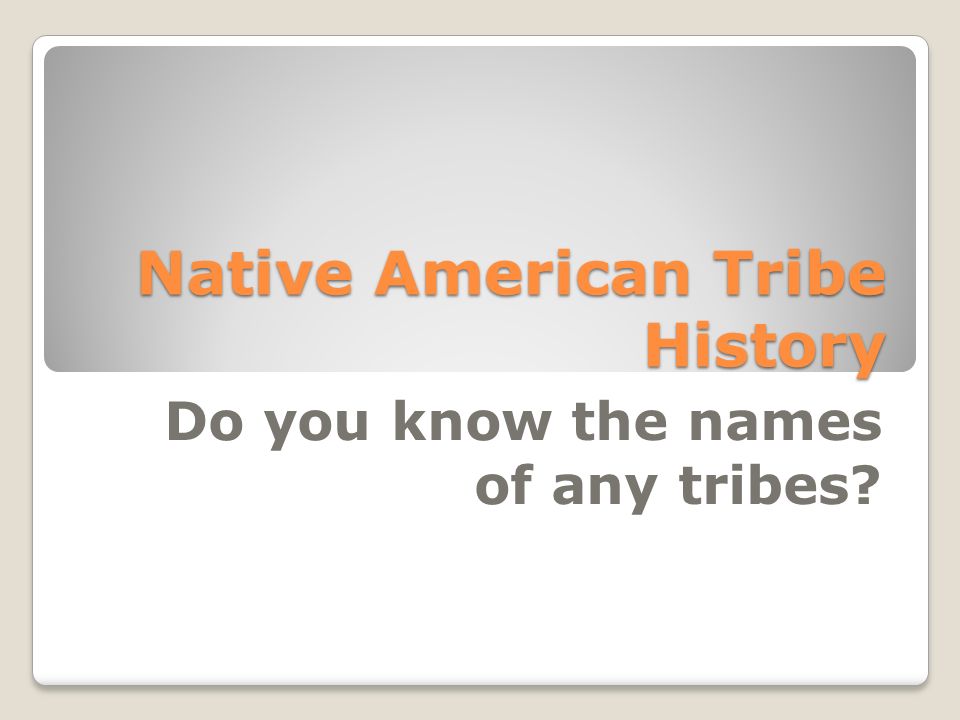 Native American Tribe History

Do you know the names of any tribes?